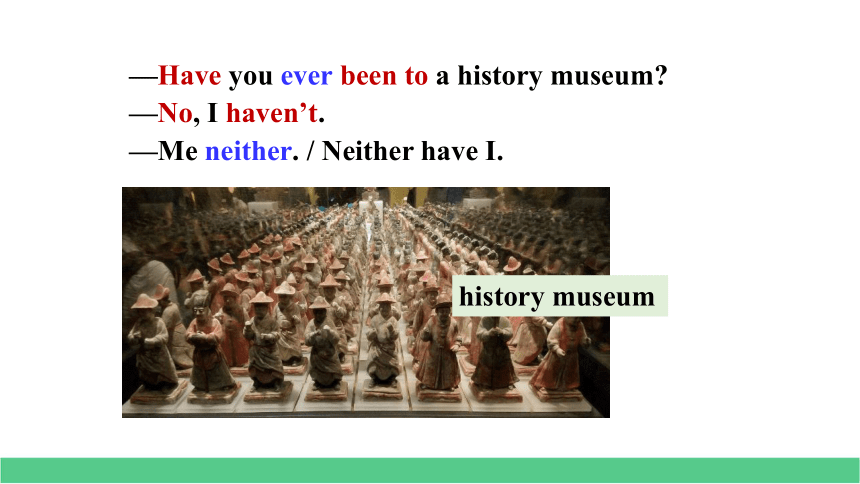 —Have you ever been to a history museum?
—No, I haven’t.
—Me neither. / Neither have I.

history museum